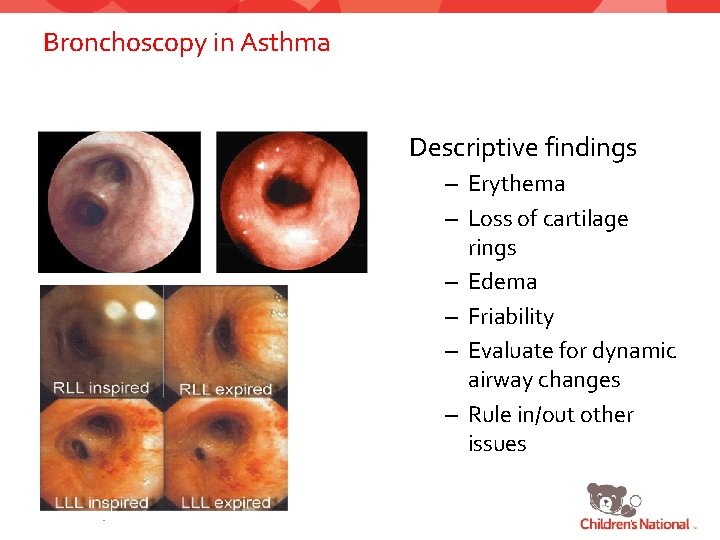 Bronchoscopy in Asthma

RLL inspired
RLL expired
LLL inspired
LLL expired

Descriptive findings
– Erythema
– Loss of cartilage rings
– Edema
– Friability
– Evaluate for dynamic airway changes
– Rule in/out other issues

Children's National